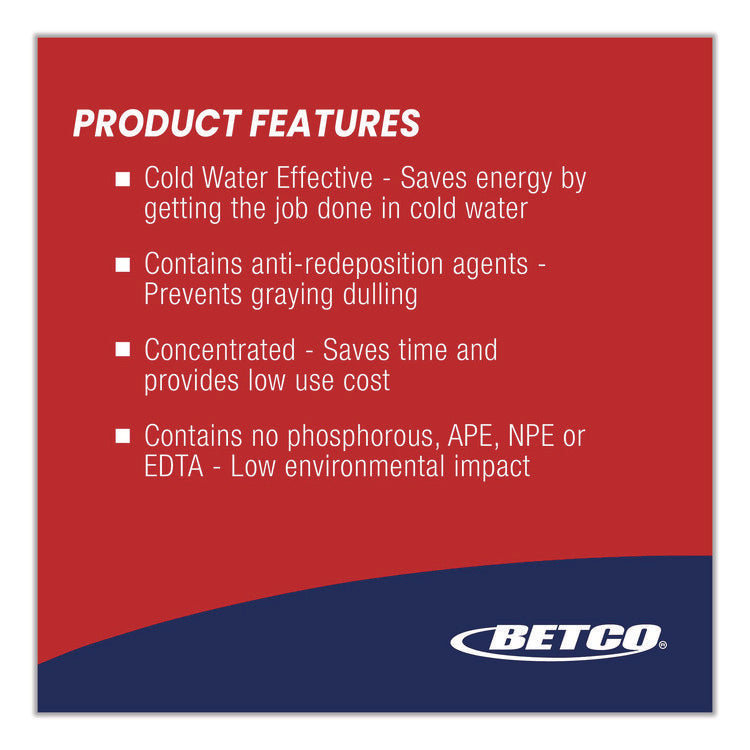 PRODUCT FEATURES

■ Cold Water Effective - Saves energy by getting the job done in cold water

■ Contains anti-redeposition agents - Prevents graying dulling

■ Concentrated - Saves time and provides low use cost

■ Contains no phosphorous, APE, NPE or EDTA - Low environmental impact

BETCO®